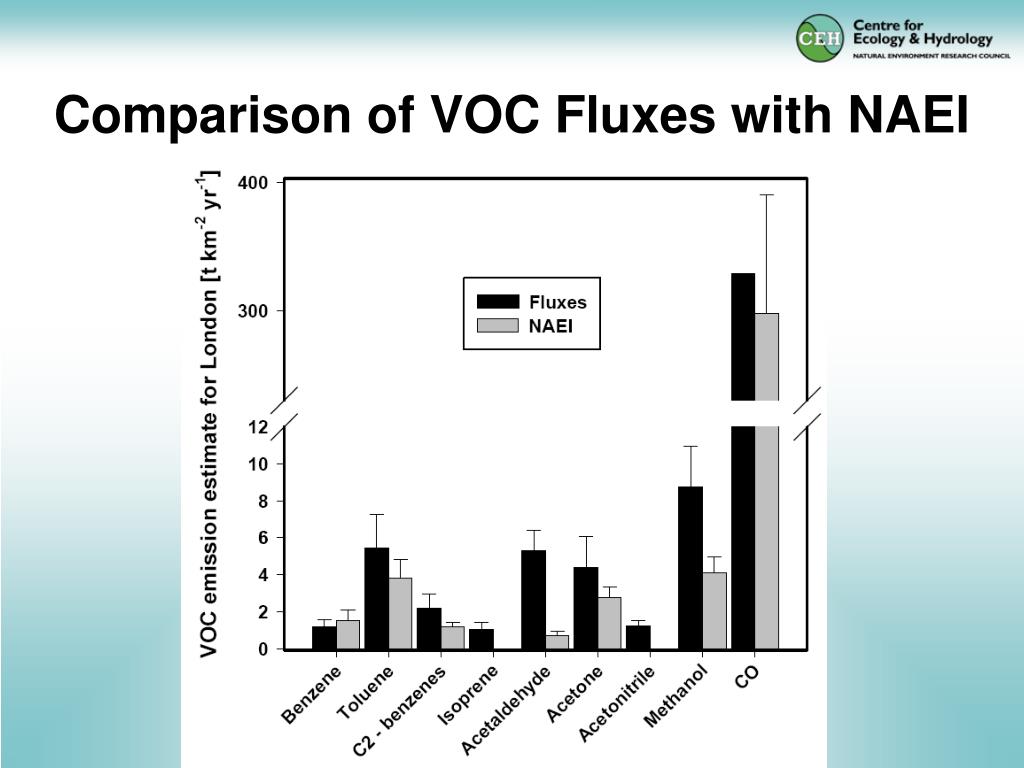 CEH Centre for Ecology & Hydrology
NATURAL ENVIRONMENT RESEARCH COUNCIL

Comparison of VOC Fluxes with NAEI

VOC emission estimate for London [t km$^{-2}$ yr$^{-1}$]

400
300
12
10
8
6
4
2
0

Fluxes
NAEI

Benzene
Toluene
C2 - benzenes
Isoprene
Acetaldehyde
Acetone
Acetonitrile
Methanol
CO